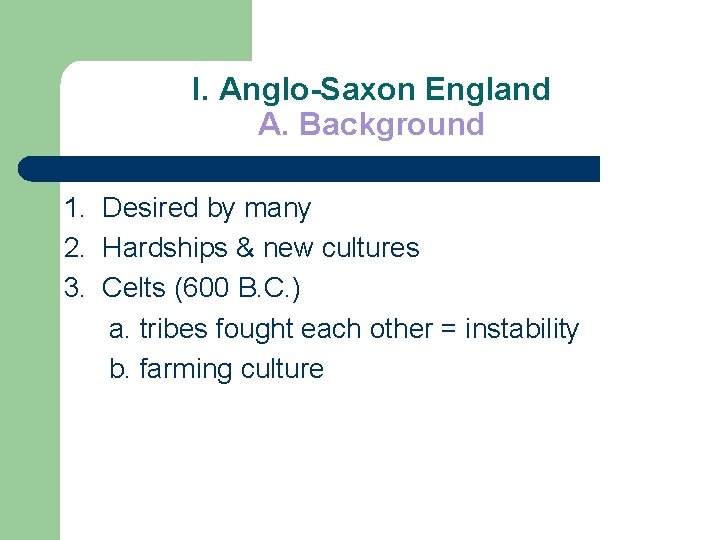 I. Anglo-Saxon England
A. Background

1. Desired by many
2. Hardships & new cultures
3. Celts (600 B.C.)
a. tribes fought each other = instability
b. farming culture